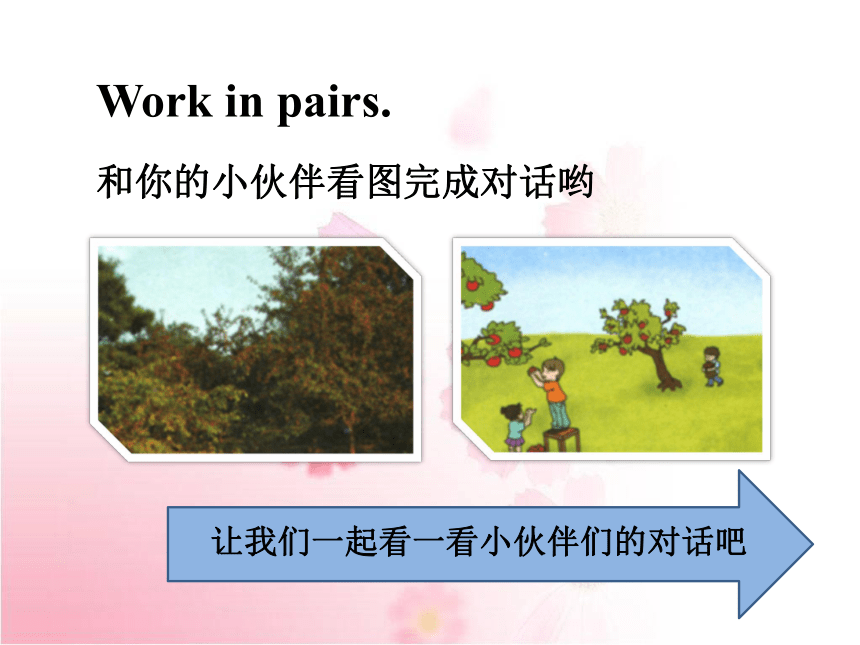 Work in pairs.

和你的小伙伴看图完成对话哟

让我们一起看一看小伙伴们的对话吧